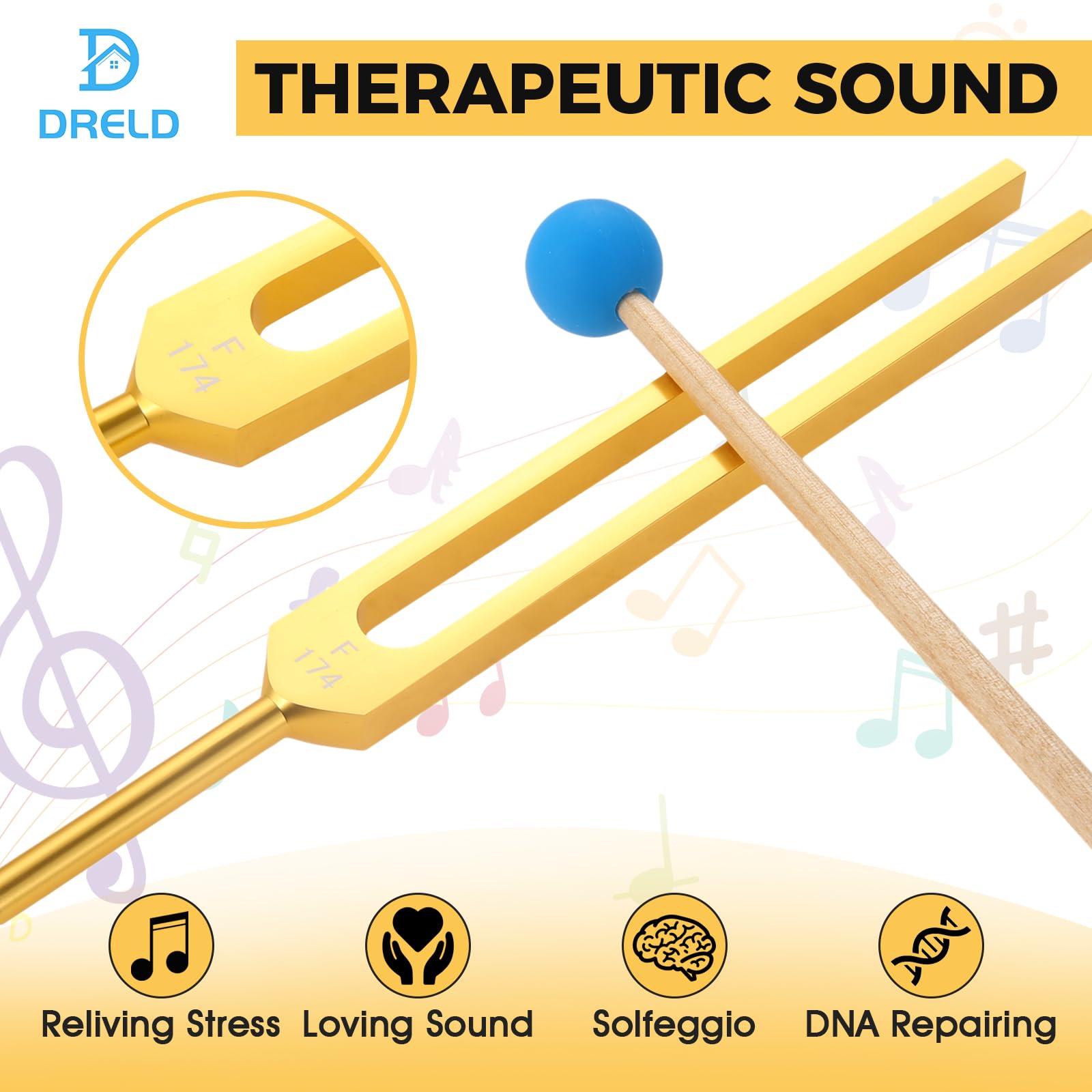 DRELD

THERAPEUTIC SOUND

F
174

F
174

Reliving Stress

Loving Sound

Solfeggio

DNA Repairing